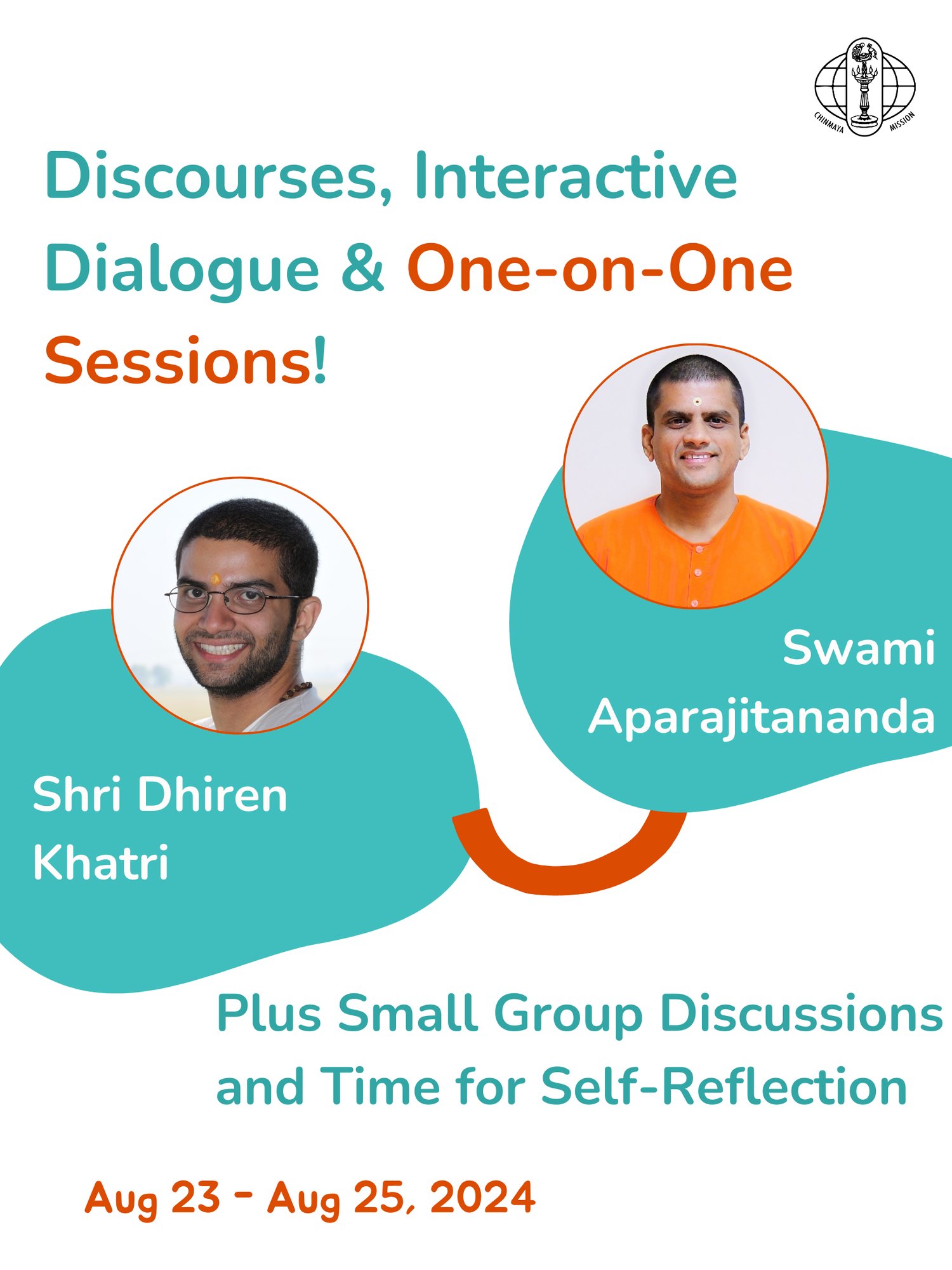 CHINMAYA MISSION

Discourses, Interactive Dialogue & One-on-One Sessions!

Swami Aparajitananda

Shri Dhiren Khatri

Plus Small Group Discussions and Time for Self-Reflection

Aug 23 - Aug 25, 2024